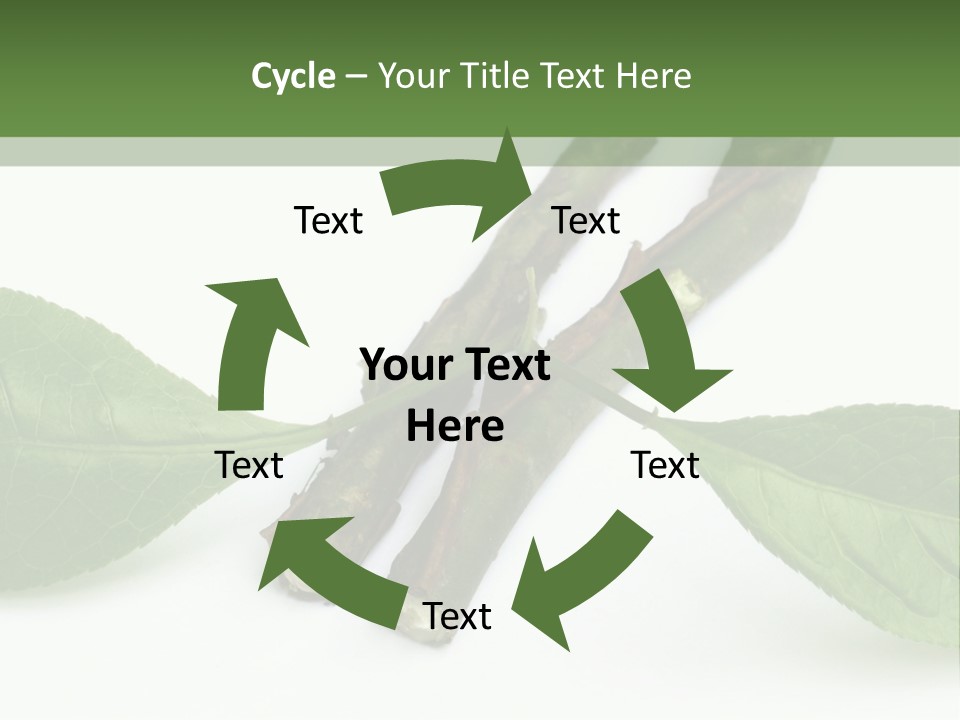 Cycle – Your Title Text Here

Text

Text

Your Text Here

Text

Text

Text